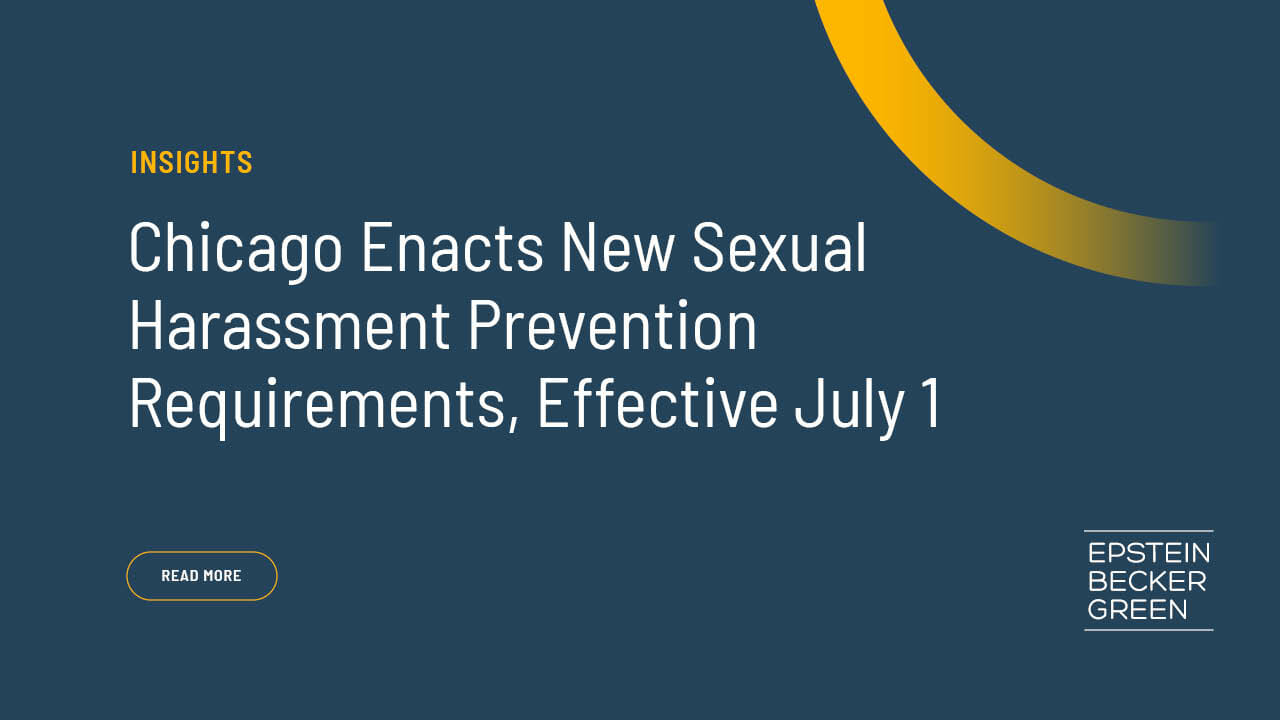 INSIGHTS

Chicago Enacts New Sexual Harassment Prevention Requirements, Effective July 1

READ MORE

EPSTEIN
BECKER
GREEN